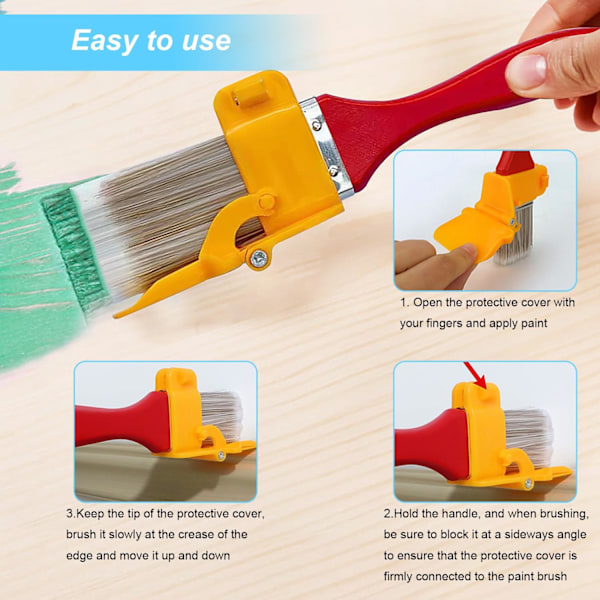 Easy to use

1. Open the protective cover with your fingers and apply paint

3.Keep the tip of the protective cover, brush it slowly at the crease of the edge and move it up and down

2.Hold the handle, and when brushing, be sure to block it at a sideways angle to ensure that the protective cover is firmly connected to the paint brush